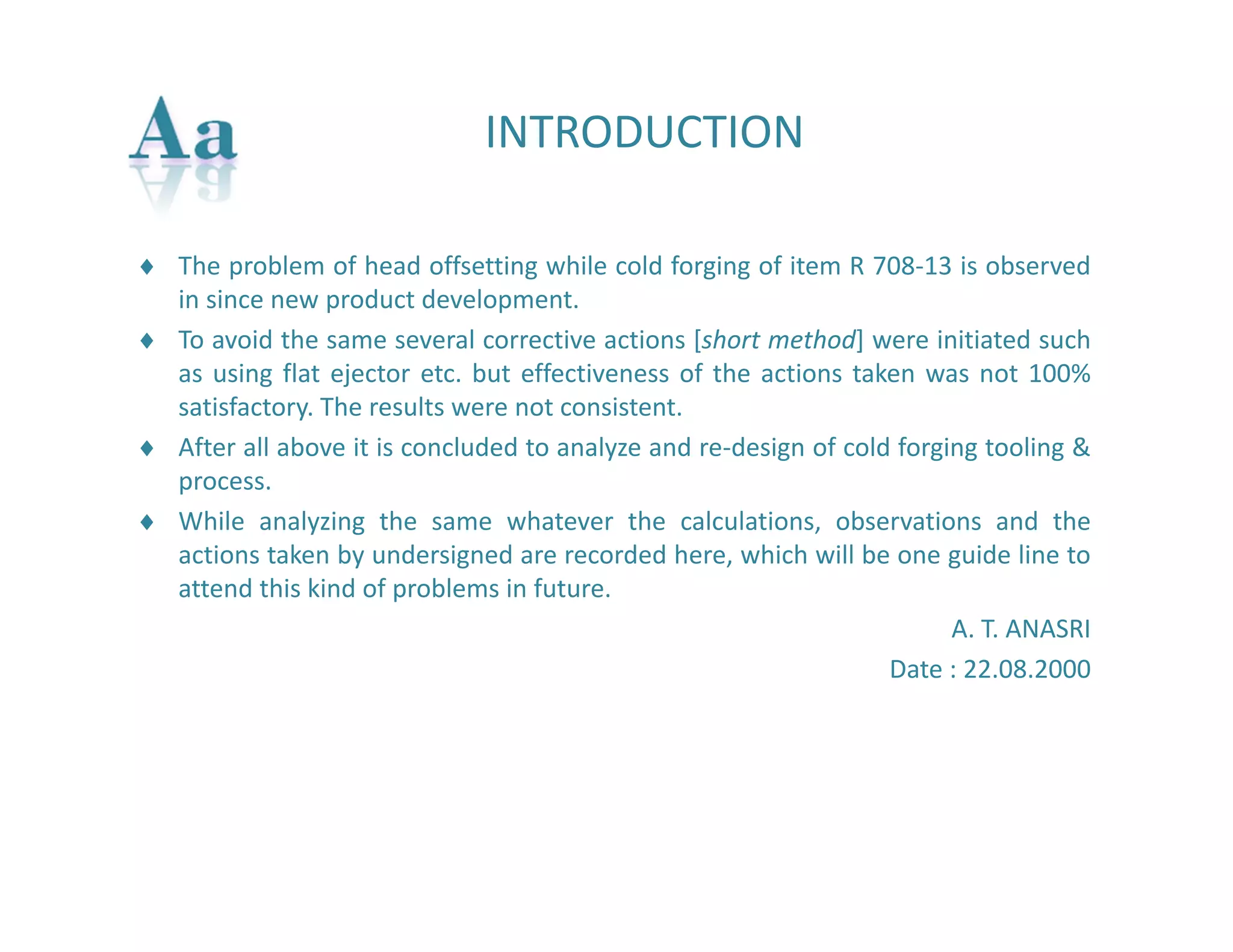 Aa

INTRODUCTION

♦ The problem of head offsetting while cold forging of item R 708-13 is observed in since new product development.

♦ To avoid the same several corrective actions [short method] were initiated such as using flat ejector etc. but effectiveness of the actions taken was not 100% satisfactory. The results were not consistent.

♦ After all above it is concluded to analyze and re-design of cold forging tooling & process.

♦ While analyzing the same whatever the calculations, observations and the actions taken by undersigned are recorded here, which will be one guide line to attend this kind of problems in future.

A. T. ANASRI

Date : 22.08.2000